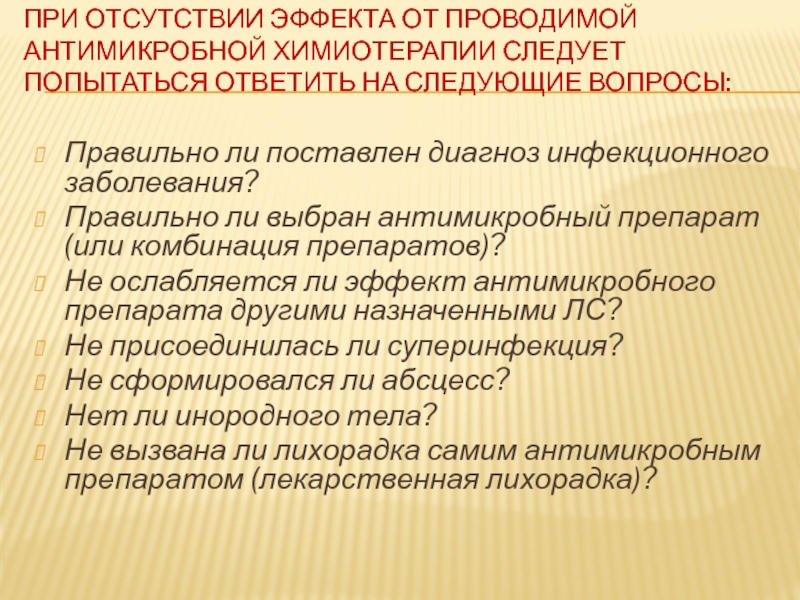 ПРИ ОТСУТСТВИИ ЭФФЕКТА ОТ ПРОВОДИМОЙ АНТИМИКРОБНОЙ ХИМИОТЕРАПИИ СЛЕДУЕТ ПОПЫТАТЬСЯ ОТВЕТИТЬ НА СЛЕДУЮЩИЕ ВОПРОСЫ:

Правильно ли поставлен диагноз инфекционного заболевания?
Правильно ли выбран антимикробный препарат (или комбинация препаратов)?
Не ослабляется ли эффект антимикробного препарата другими назначенными ЛС?
Не присоединилась ли суперинфекция?
Не сформировался ли абсцесс?
Нет ли инородного тела?
Не вызвана ли лихорадка самим антимикробным препаратом (лекарственная лихорадка)?